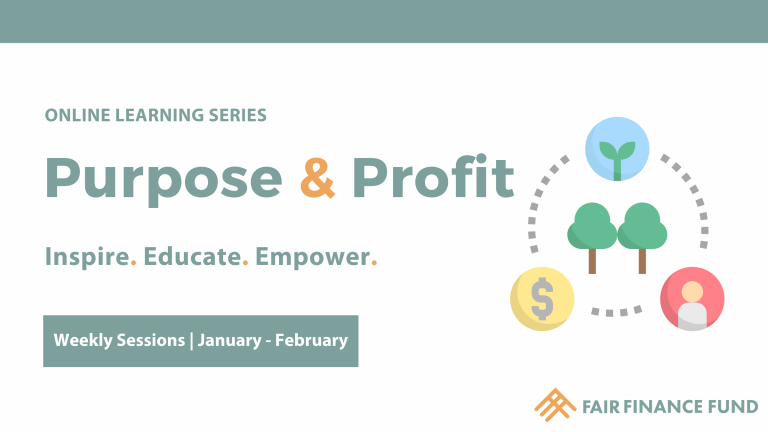 ONLINE LEARNING SERIES

Purpose & Profit

Inspire. Educate. Empower.

Weekly Sessions | January - February

$

FAIR FINANCE FUND